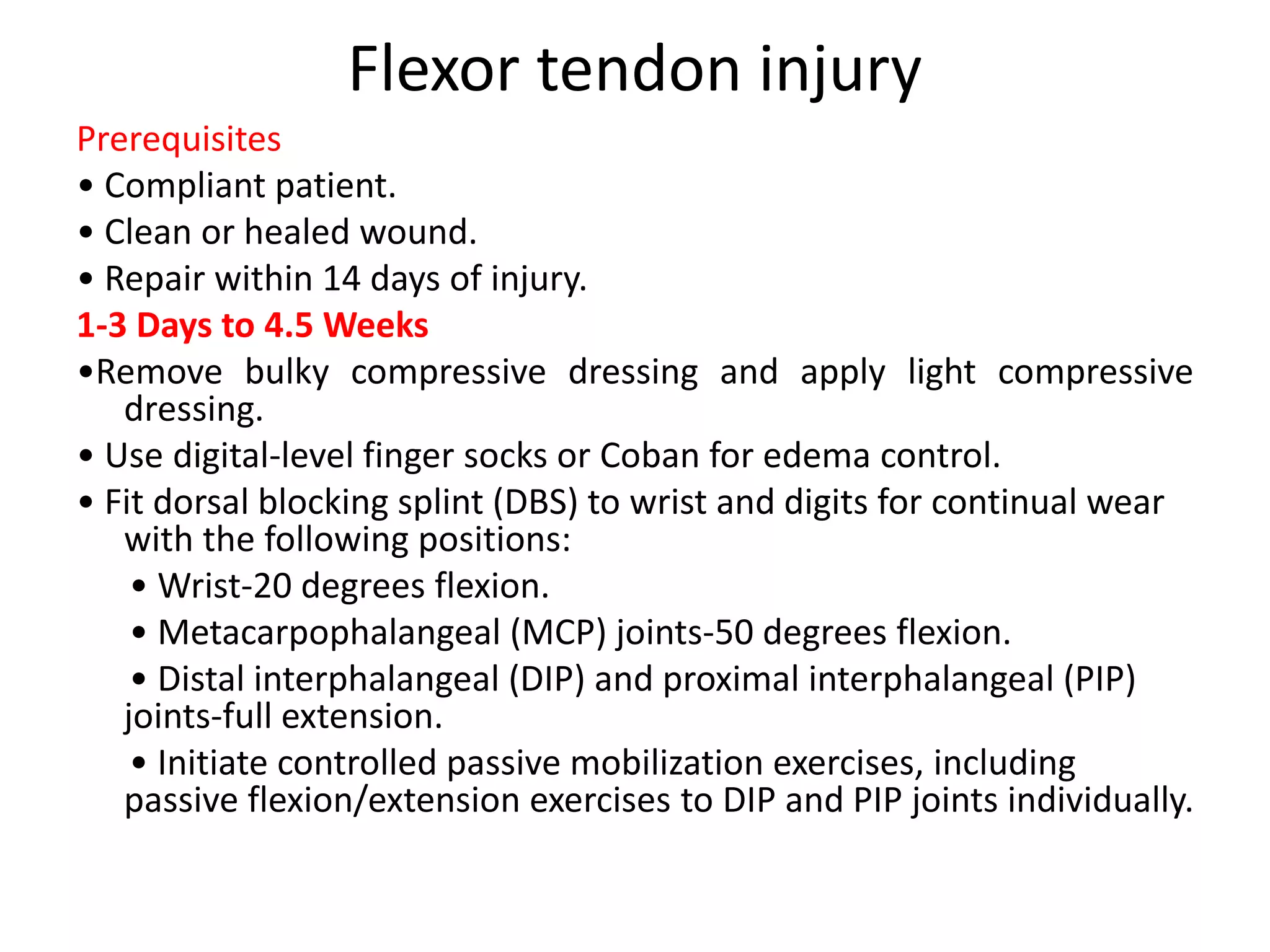 Flexor tendon injury

Prerequisites

• Compliant patient.

• Clean or healed wound.

• Repair within 14 days of injury.

1-3 Days to 4.5 Weeks

•Remove bulky compressive dressing and apply light compressive dressing.

• Use digital-level finger socks or Coban for edema control.

• Fit dorsal blocking splint (DBS) to wrist and digits for continual wear with the following positions:

• Wrist-20 degrees flexion.

• Metacarpophalangeal (MCP) joints-50 degrees flexion.

• Distal interphalangeal (DIP) and proximal interphalangeal (PIP) joints-full extension.

• Initiate controlled passive mobilization exercises, including passive flexion/extension exercises to DIP and PIP joints individually.